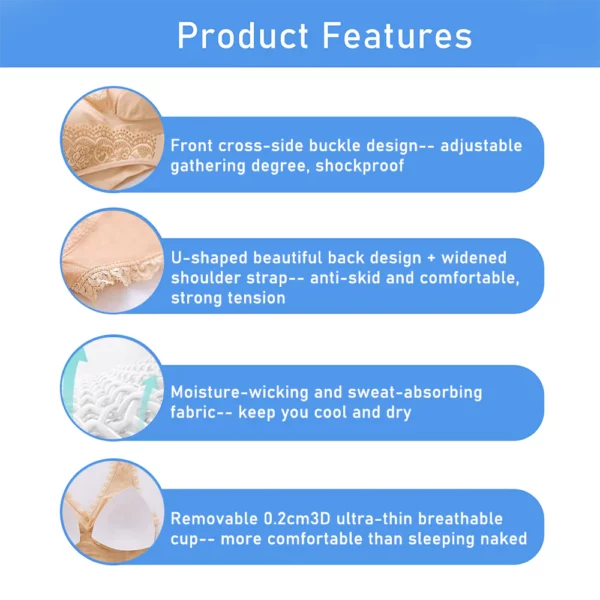 Product Features

Front cross-side buckle design-- adjustable gathering degree, shockproof

U-shaped beautiful back design + widened shoulder strap-- anti-skid and comfortable, strong tension

Moisture-wicking and sweat-absorbing fabric-- keep you cool and dry

Removable 0.2cm3D ultra-thin breathable cup-- more comfortable than sleeping naked